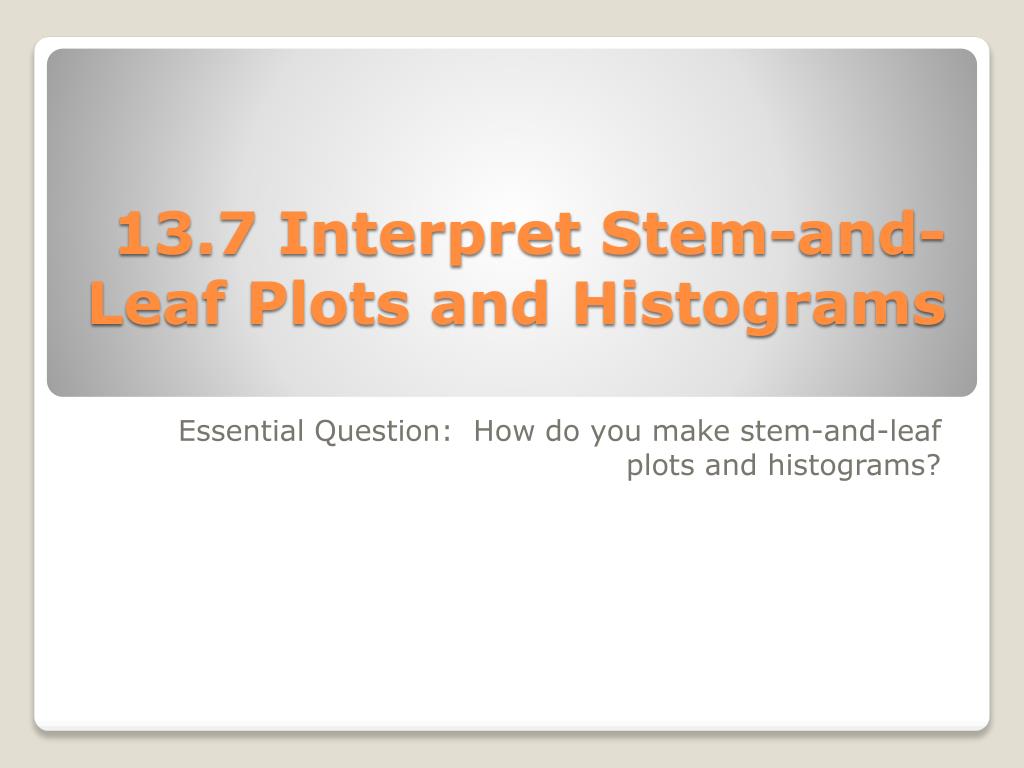 13.7 Interpret Stem-and-Leaf Plots and Histograms

Essential Question: How do you make stem-and-leaf plots and histograms?